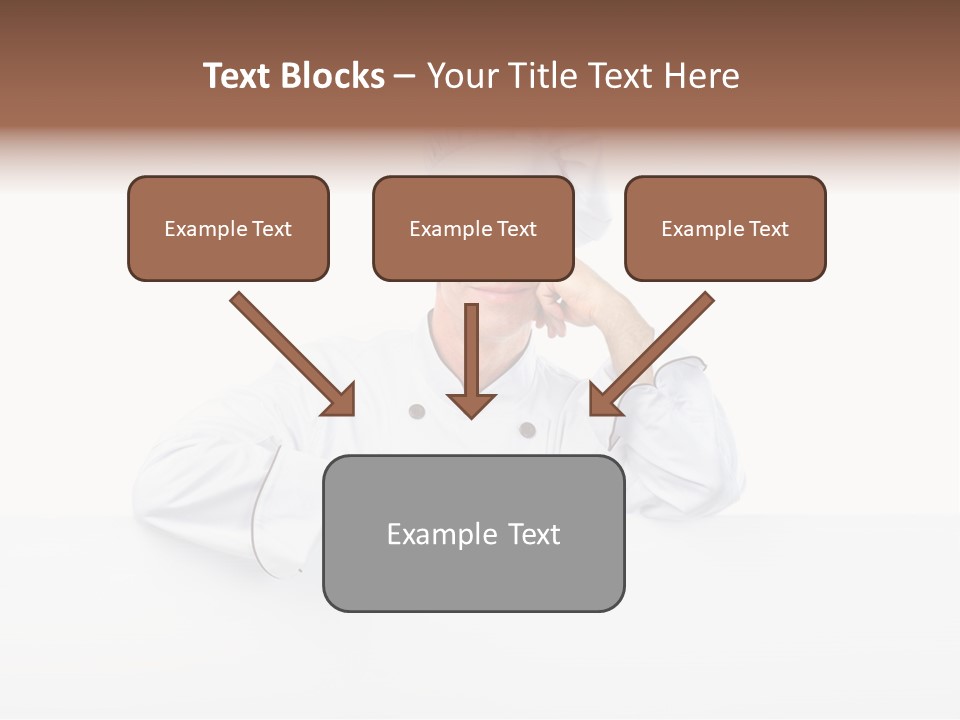 Text Blocks – Your Title Text Here

Example Text

Example Text

Example Text

Example Text